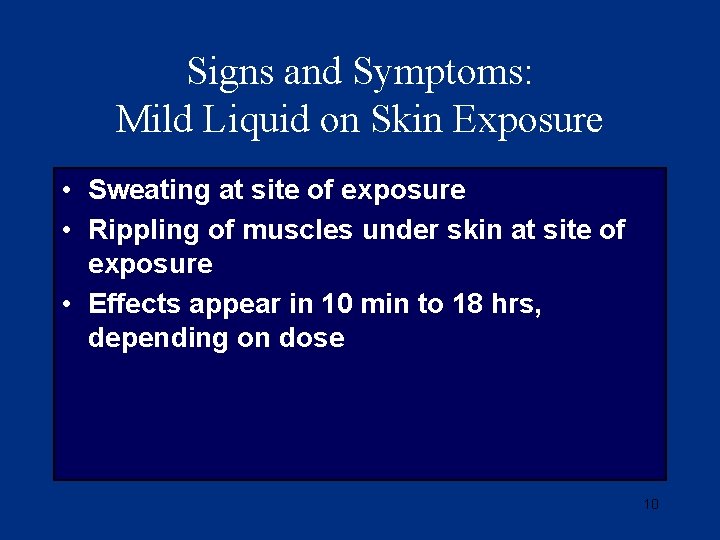 Signs and Symptoms:
Mild Liquid on Skin Exposure

• Sweating at site of exposure
• Rippling of muscles under skin at site of exposure
• Effects appear in 10 min to 18 hrs, depending on dose

10